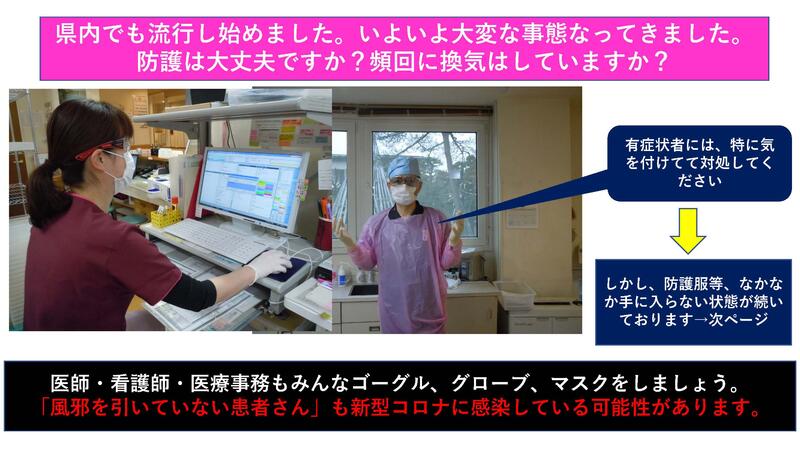 県内でも流行し始めました。いよいよ大変な事態なってきました。
防護は大丈夫ですか？頻回に換気はしていますか？

有症状者には、特に気を付けてて対処してください

しかし、防護服等、なかなか手に入らない状態が続いております→次ページ

医師・看護師・医療事務もみんなゴーグル、グローブ、マスクをしましょう。
「風邪を引いていない患者さん」も新型コロナに感染している可能性があります。